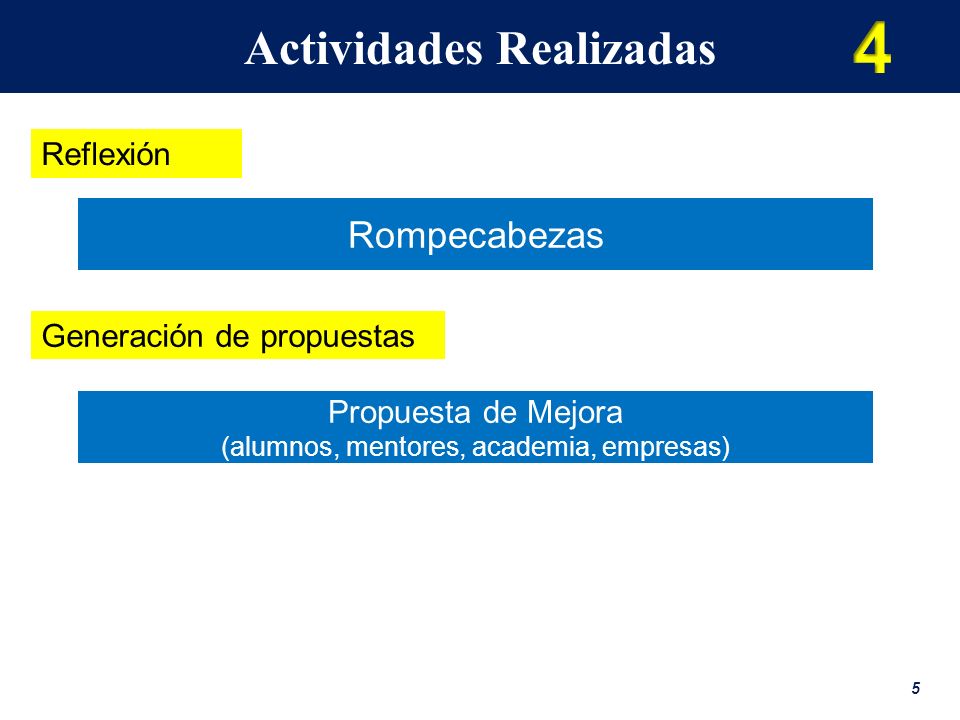 Actividades Realizadas 4

Reflexión

Rompecabezas

Generación de propuestas

Propuesta de Mejora
(alumnos, mentores, academia, empresas)

5